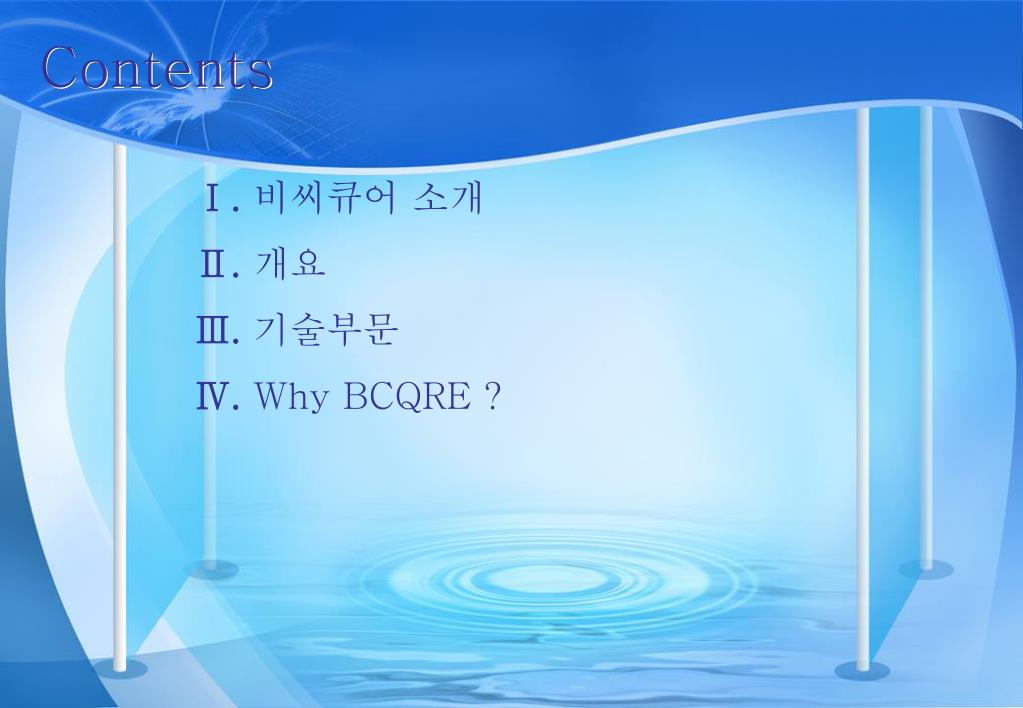 Contents

Ⅰ. 비씨큐어 소개

Ⅱ. 개요

Ⅲ. 기술부문

Ⅳ. Why BCQRE ?